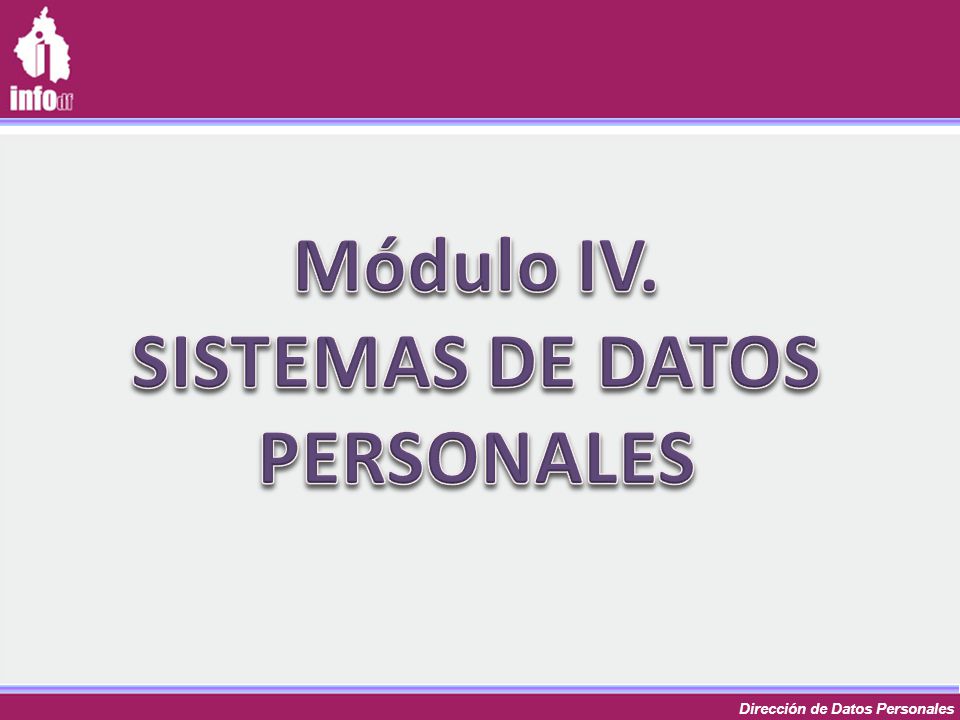 infodf

Módulo IV.
SISTEMAS DE DATOS PERSONALES

Dirección de Datos Personales